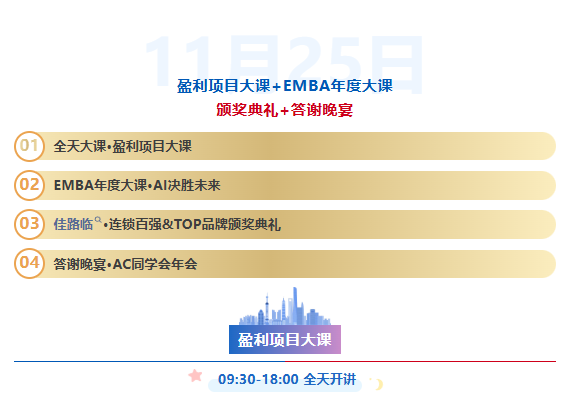 11月25日

盈利项目大课+EMBA年度大课
颁奖典礼+答谢晚宴

01 全天大课•盈利项目大课

02 EMBA年度大课•AI决胜未来

03 佳路临•连锁百强&TOP品牌颁奖典礼

04 答谢晚宴•AC同学会年会

盈利项目大课

09:30-18:00 全天开讲